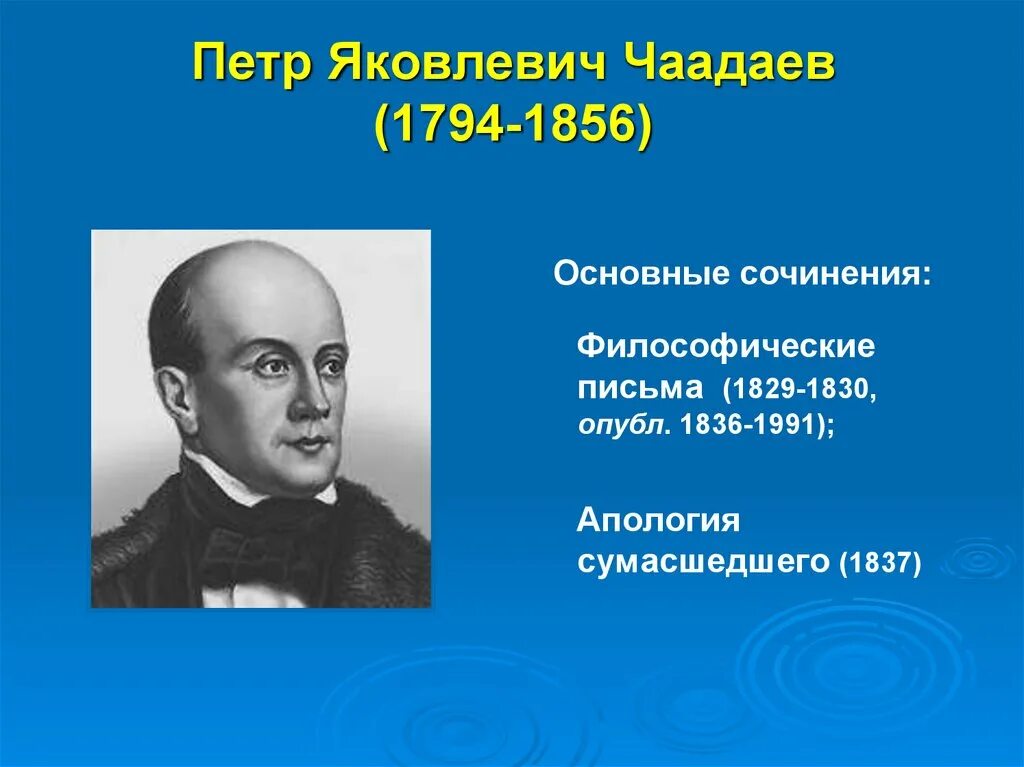 Петр Яковлевич Чаадаев
(1794-1856)

Основные сочинения:

Философические письма (1829-1830, опубл. 1836-1991);

Апология сумасшедшего (1837)